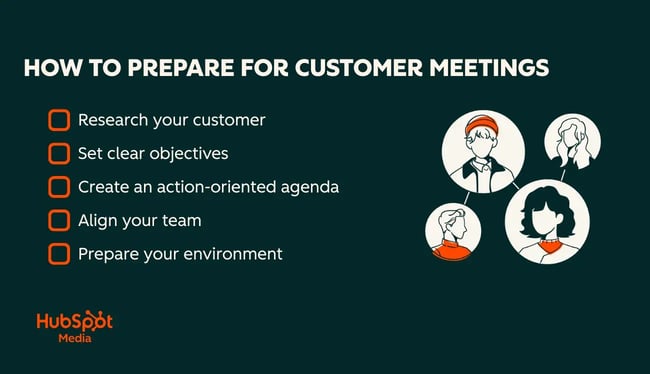 HOW TO PREPARE FOR CUSTOMER MEETINGS

Research your customer

Set clear objectives

Create an action-oriented agenda

Align your team

Prepare your environment

HubSpot Media